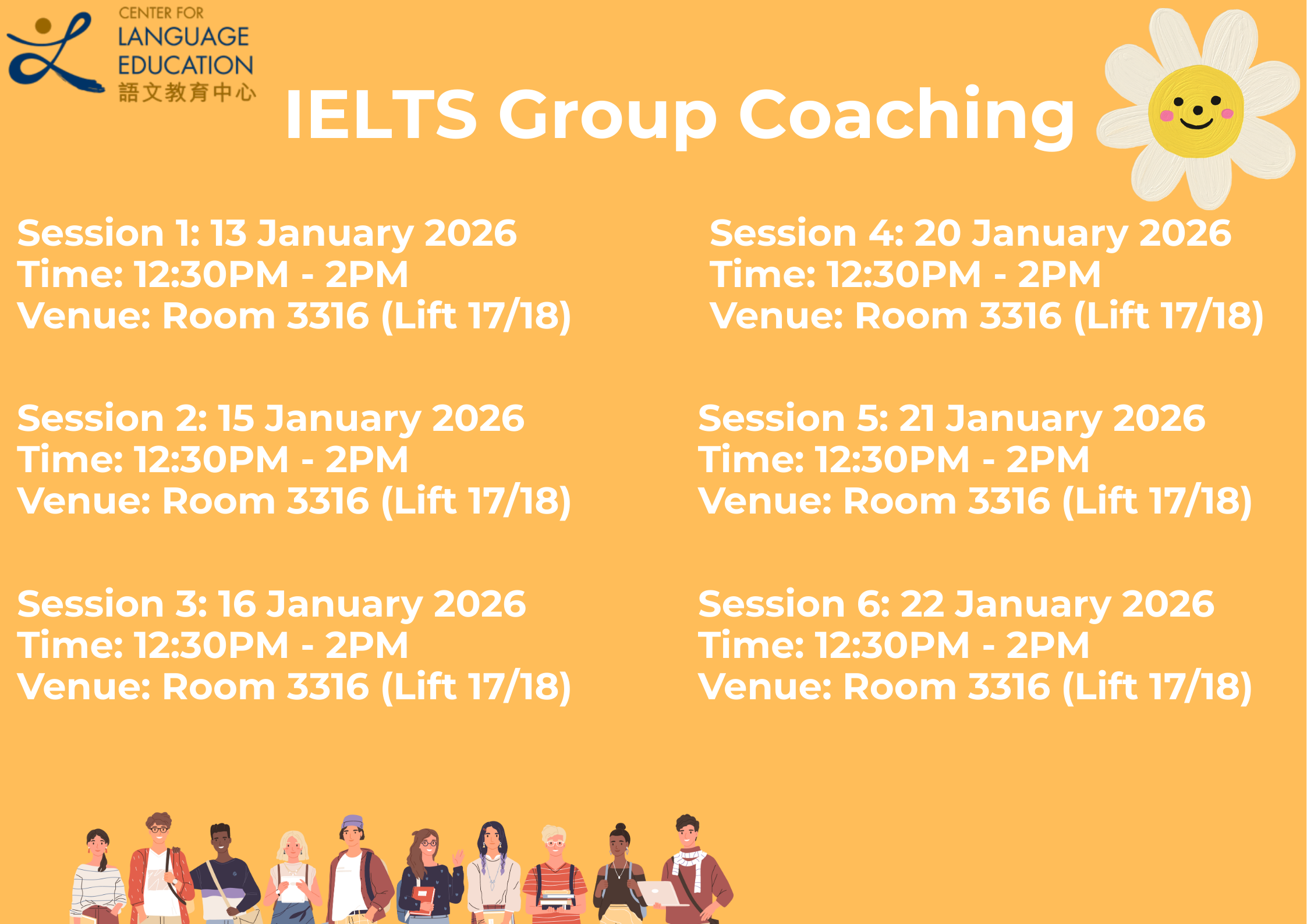 CENTER FOR
LANGUAGE
EDUCATION
語文教育中心

IELTS Group Coaching

Session 1: 13 January 2026
Time: 12:30PM - 2PM
Venue: Room 3316 (Lift 17/18)

Session 2: 15 January 2026
Time: 12:30PM - 2PM
Venue: Room 3316 (Lift 17/18)

Session 3: 16 January 2026
Time: 12:30PM - 2PM
Venue: Room 3316 (Lift 17/18)

Session 4: 20 January 2026
Time: 12:30PM - 2PM
Venue: Room 3316 (Lift 17/18)

Session 5: 21 January 2026
Time: 12:30PM - 2PM
Venue: Room 3316 (Lift 17/18)

Session 6: 22 January 2026
Time: 12:30PM - 2PM
Venue: Room 3316 (Lift 17/18)